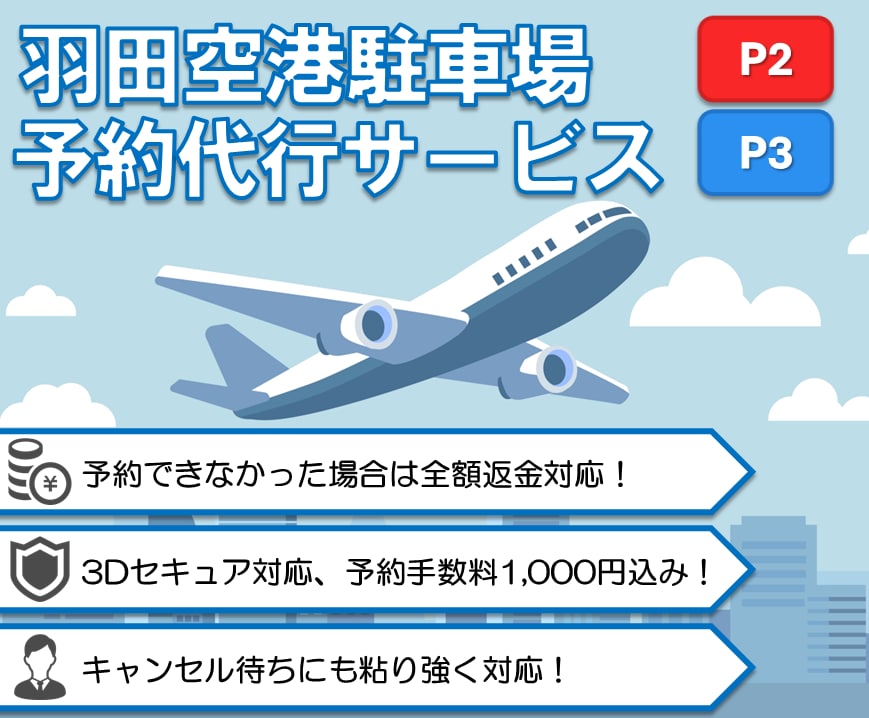 羽田空港駐車場
予約代行サービス

P2

P3

¥

予約できなかった場合は全額返金対応！

3Dセキュア対応、予約手数料1,000円込み！

キャンセル待ちにも粘り強く対応！